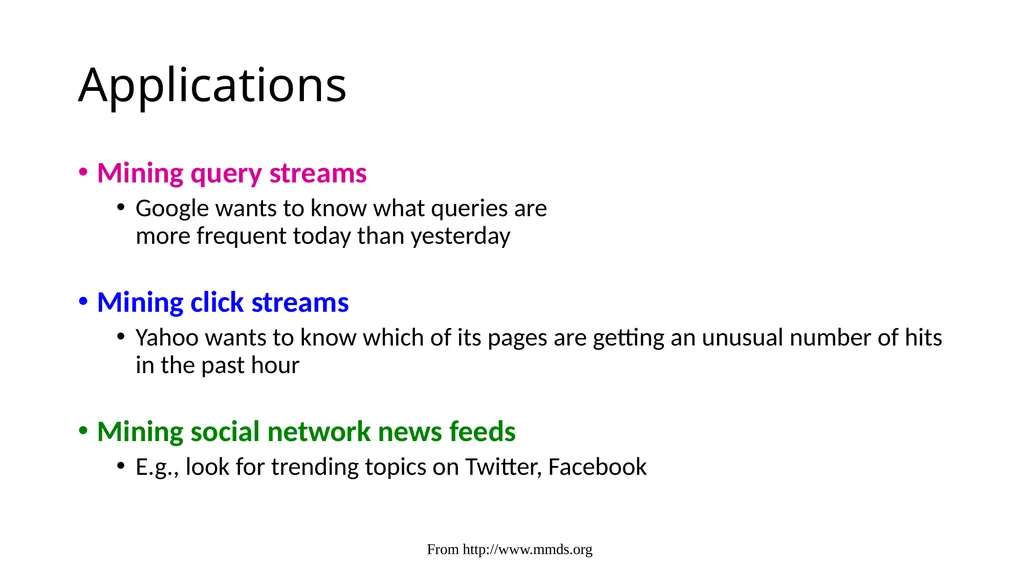 Applications

• Mining query streams
  • Google wants to know what queries are more frequent today than yesterday

• Mining click streams
  • Yahoo wants to know which of its pages are getting an unusual number of hits in the past hour

• Mining social network news feeds
  • E.g., look for trending topics on Twitter, Facebook

From http://www.mmds.org